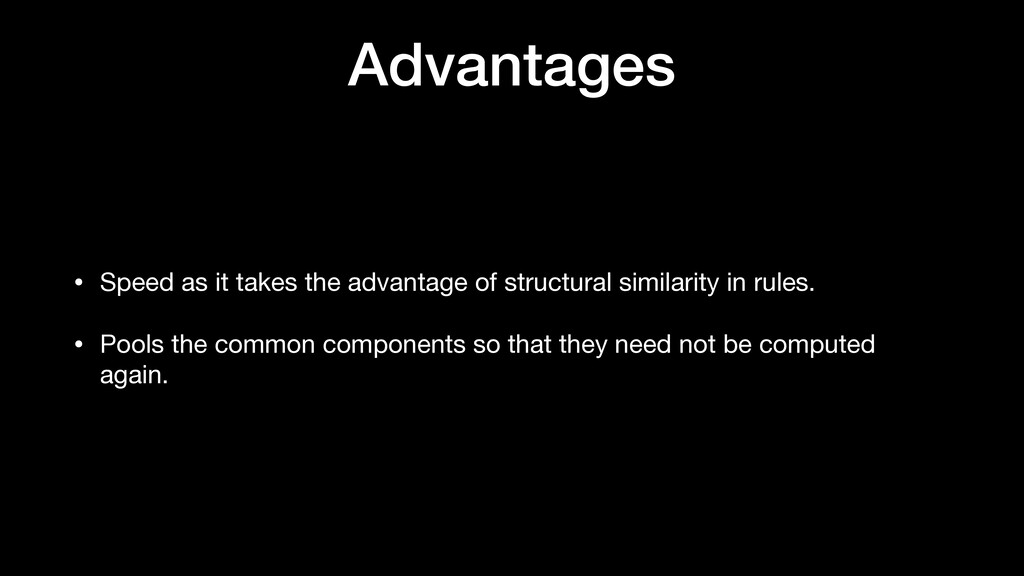 Advantages

• Speed as it takes the advantage of structural similarity in rules.

• Pools the common components so that they need not be computed again.